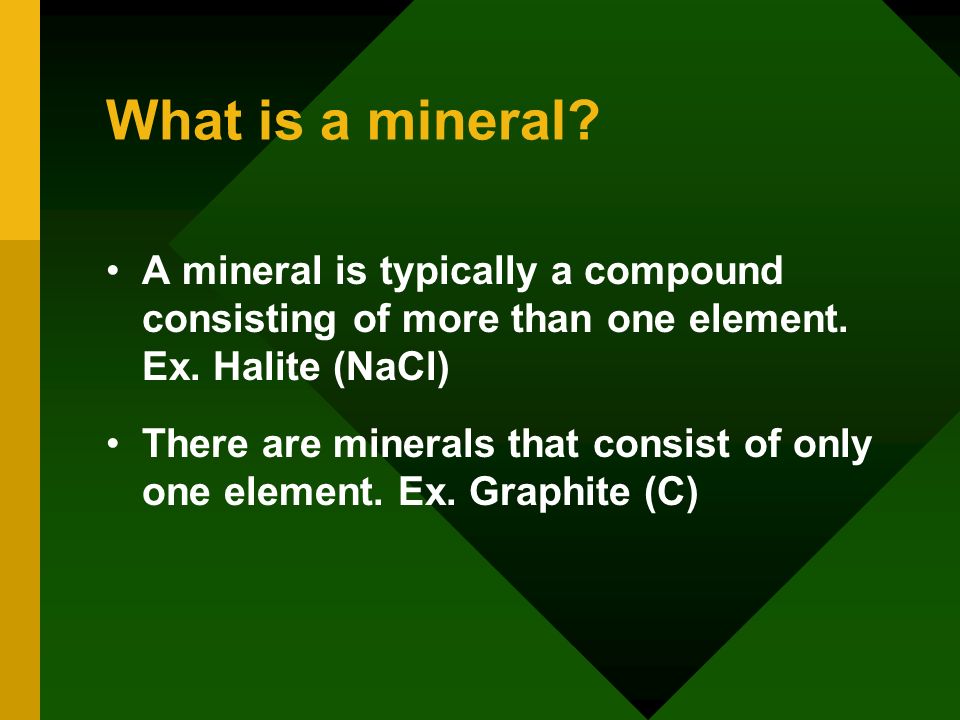 What is a mineral?

• A mineral is typically a compound consisting of more than one element. Ex. Halite ($NaCl$)

• There are minerals that consist of only one element. Ex. Graphite ($C$)